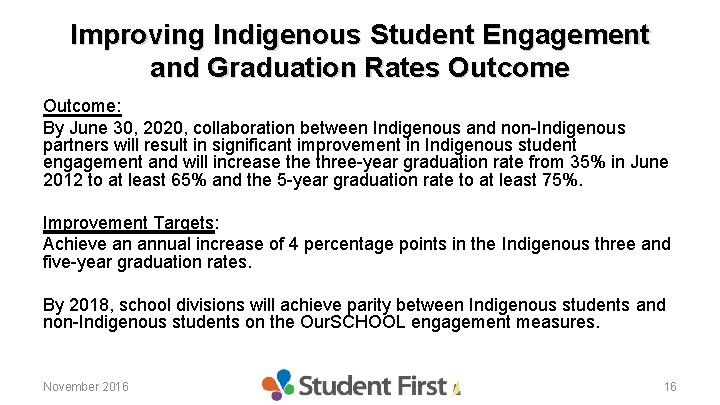 Improving Indigenous Student Engagement and Graduation Rates Outcome

Outcome:

By June 30, 2020, collaboration between Indigenous and non-Indigenous partners will result in significant improvement in Indigenous student engagement and will increase the three-year graduation rate from 35% in June 2012 to at least 65% and the 5-year graduation rate to at least 75%.

Improvement Targets:

Achieve an annual increase of 4 percentage points in the Indigenous three and five-year graduation rates.

By 2018, school divisions will achieve parity between Indigenous students and non-Indigenous students on the OurSCHOOL engagement measures.

November 2016

Student First

16